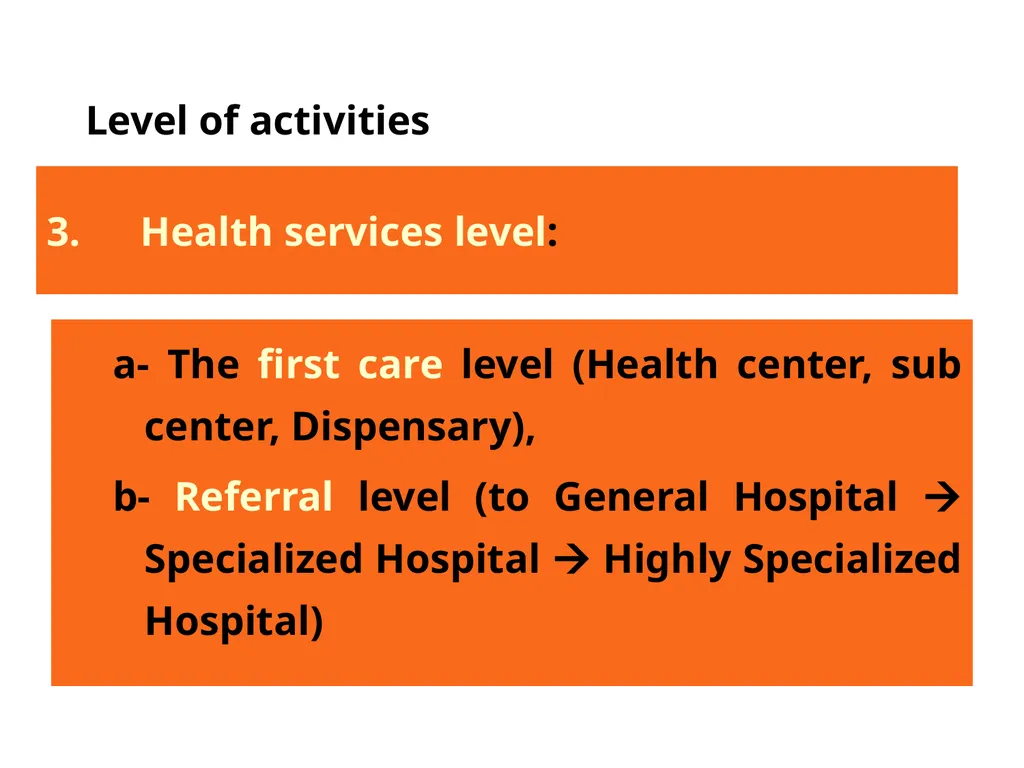 Level of activities

3. Health services level:

a- The first care level (Health center, sub center, Dispensary),

b- Referral level (to General Hospital → Specialized Hospital → Highly Specialized Hospital)